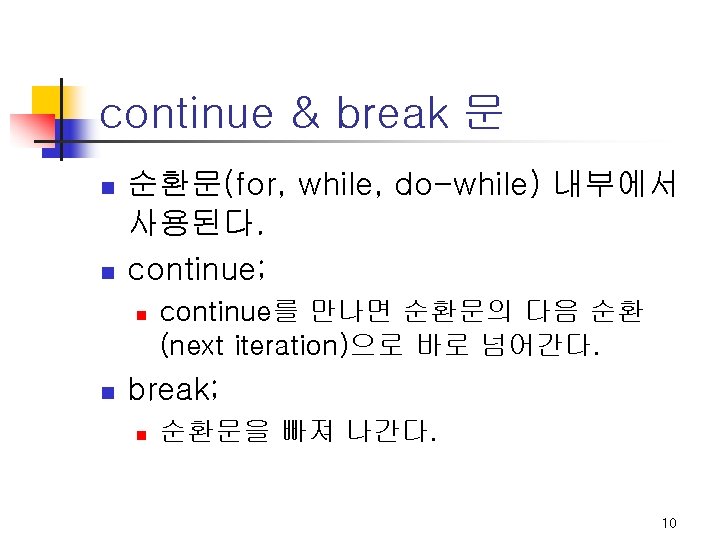 continue & break 문

순환문(for, while, do-while) 내부에서 사용된다.

continue;

continue를 만나면 순환문의 다음 순환 (next iteration)으로 바로 넘어간다.

break;

순환문을 빠져 나간다.

10